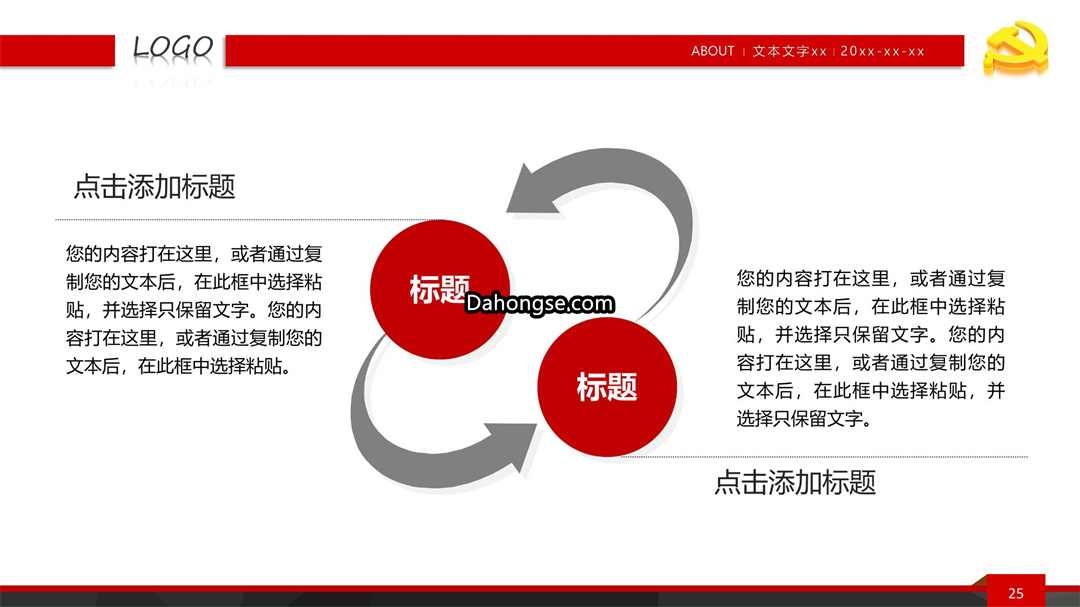 LOGO

ABOUT | 文本文字xx | 20xx-xx-xx

点击添加标题

您的内容打在这里，或者通过复制您的文本后，在此框中选择粘贴，并选择只保留文字。您的内容打在这里，或者通过复制您的文本后，在此框中选择粘贴。

标题

Dahongse.com

标题

您的内容打在这里，或者通过复制您的文本后，在此框中选择粘贴，并选择只保留文字。您的内容打在这里，或者通过复制您的文本后，在此框中选择粘贴，并选择只保留文字。

点击添加标题

25